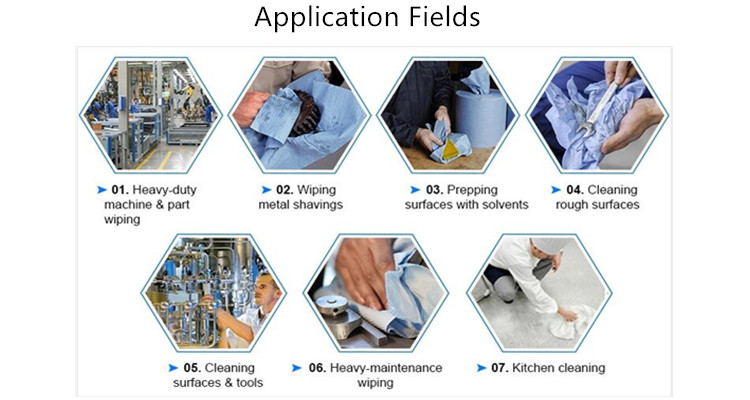 Application Fields

➤ 01. Heavy-duty machine & part wiping

➤ 02. Wiping metal shavings

➤ 03. Prepping surfaces with solvents

➤ 04. Cleaning rough surfaces

➤ 05. Cleaning surfaces & tools

➤ 06. Heavy-maintenance wiping

➤ 07. Kitchen cleaning